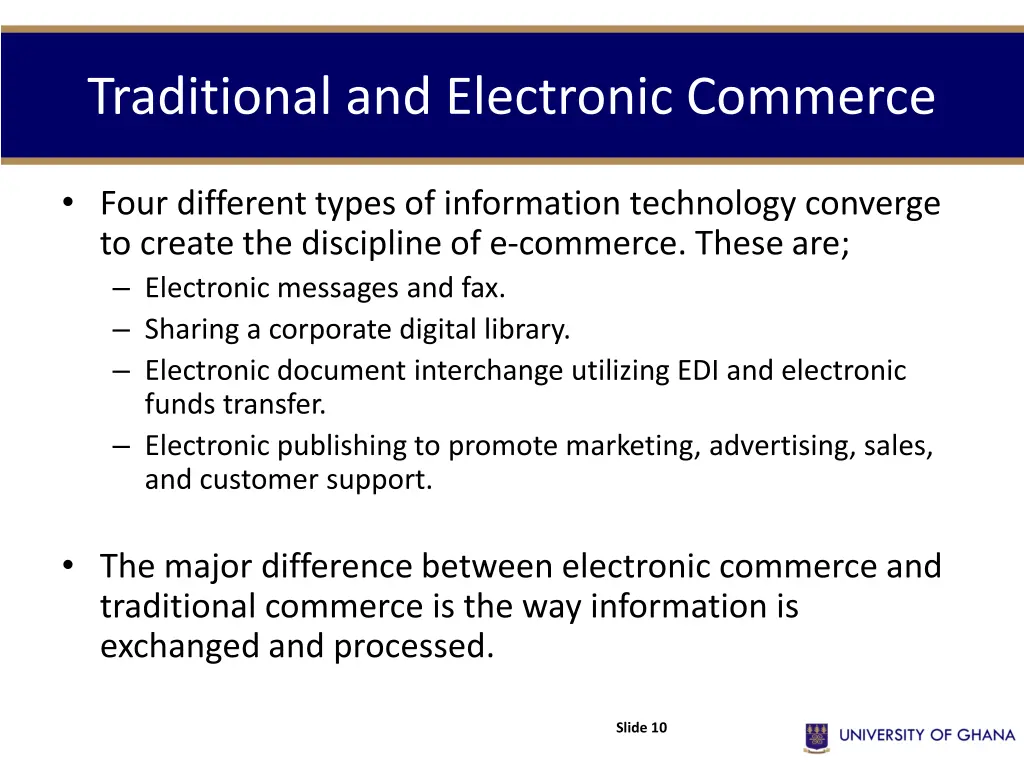 Traditional and Electronic Commerce

• Four different types of information technology converge to create the discipline of e-commerce. These are;
– Electronic messages and fax.
– Sharing a corporate digital library.
– Electronic document interchange utilizing EDI and electronic funds transfer.
– Electronic publishing to promote marketing, advertising, sales, and customer support.

• The major difference between electronic commerce and traditional commerce is the way information is exchanged and processed.

Slide 10

UNIVERSITY OF GHANA